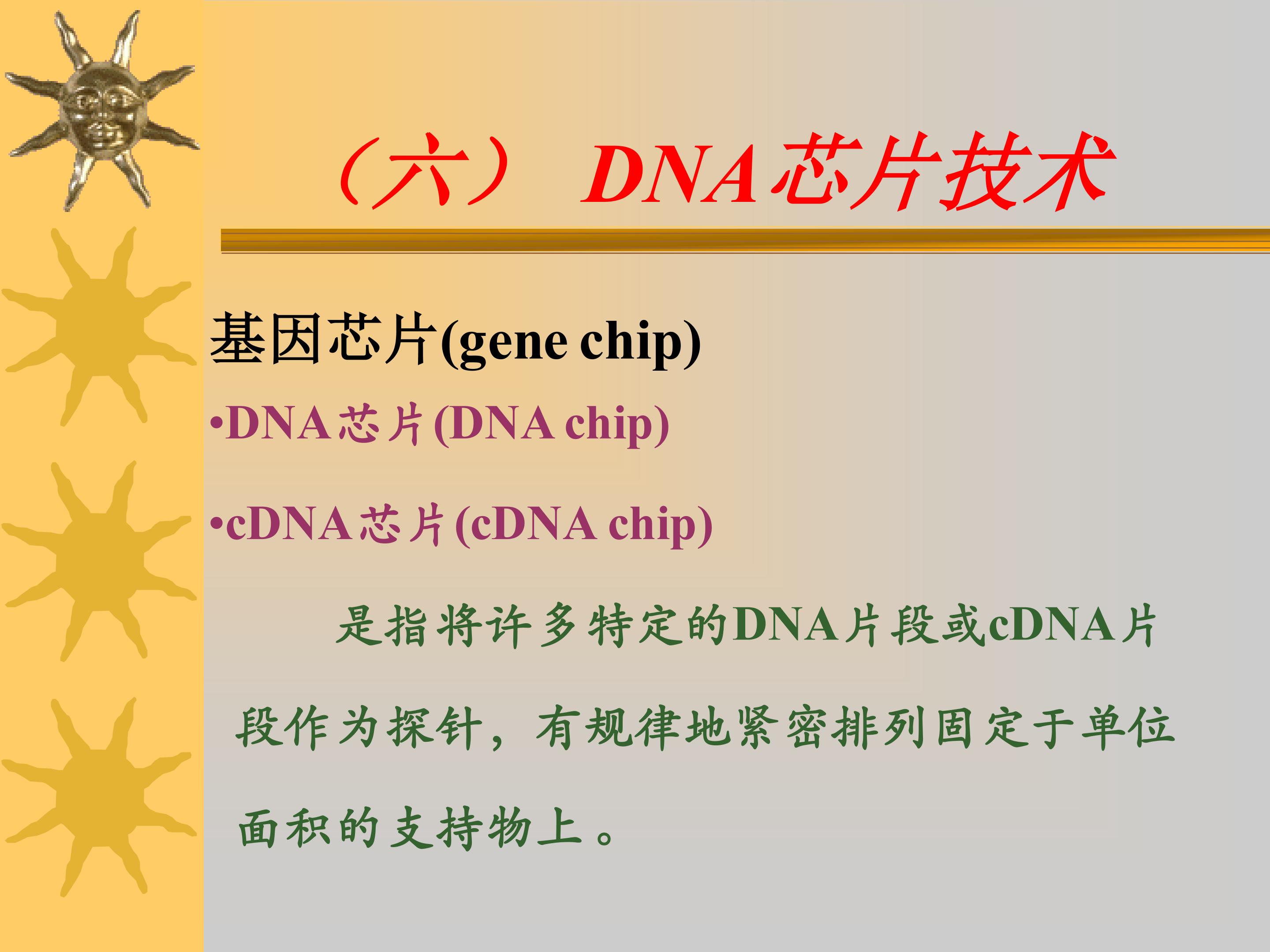 （六） DNA芯片技术

基因芯片(gene chip)

•DNA芯片(DNA chip)

•cDNA芯片(cDNA chip)

是指将许多特定的DNA片段或cDNA片段作为探针，有规律地紧密排列固定于单位面积的支持物上。